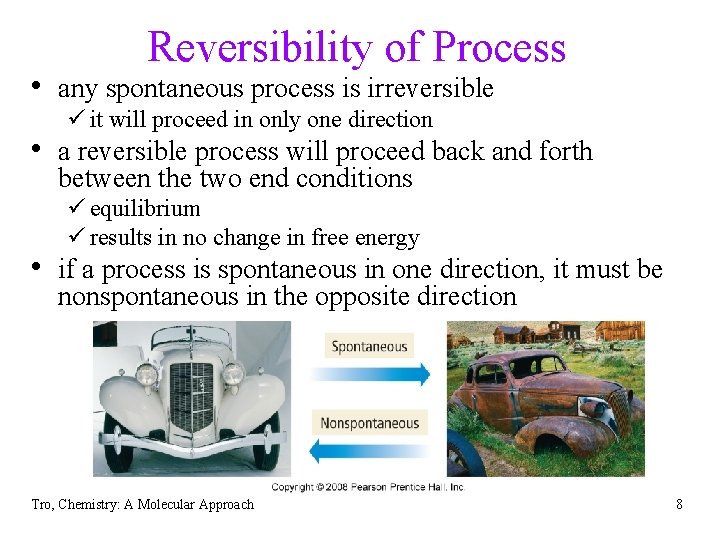 Reversibility of Process

• any spontaneous process is irreversible
✓ it will proceed in only one direction

• a reversible process will proceed back and forth between the two end conditions
✓ equilibrium
✓ results in no change in free energy

• if a process is spontaneous in one direction, it must be nonspontaneous in the opposite direction

Spontaneous

Nonspontaneous

Copyright © 2008 Pearson Prentice Hall, Inc.

Tro, Chemistry: A Molecular Approach

8